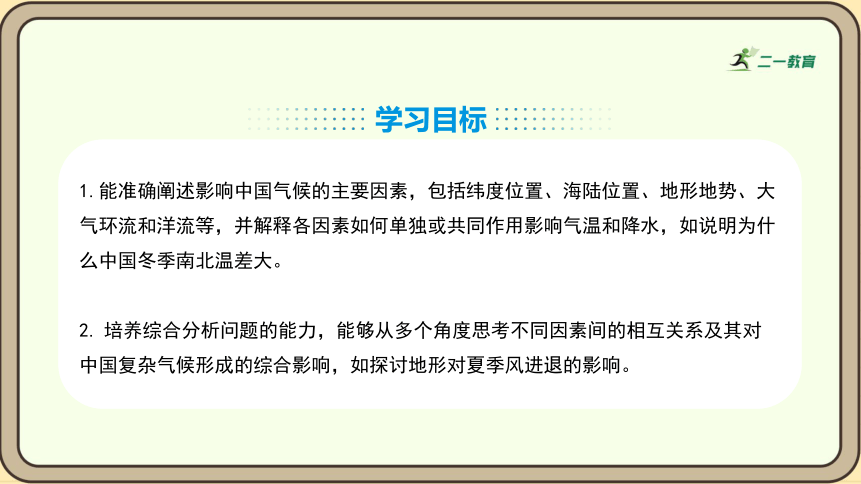 二一教育

学习目标

1. 能准确阐述影响中国气候的主要因素，包括纬度位置、海陆位置、地形地势、大气环流和洋流等，并解释各因素如何单独或共同作用影响气温和降水，如说明为什么中国冬季南北温差大。

2. 培养综合分析问题的能力，能够从多个角度思考不同因素间的相互关系及其对中国复杂气候形成的综合影响，如探讨地形对夏季风进退的影响。